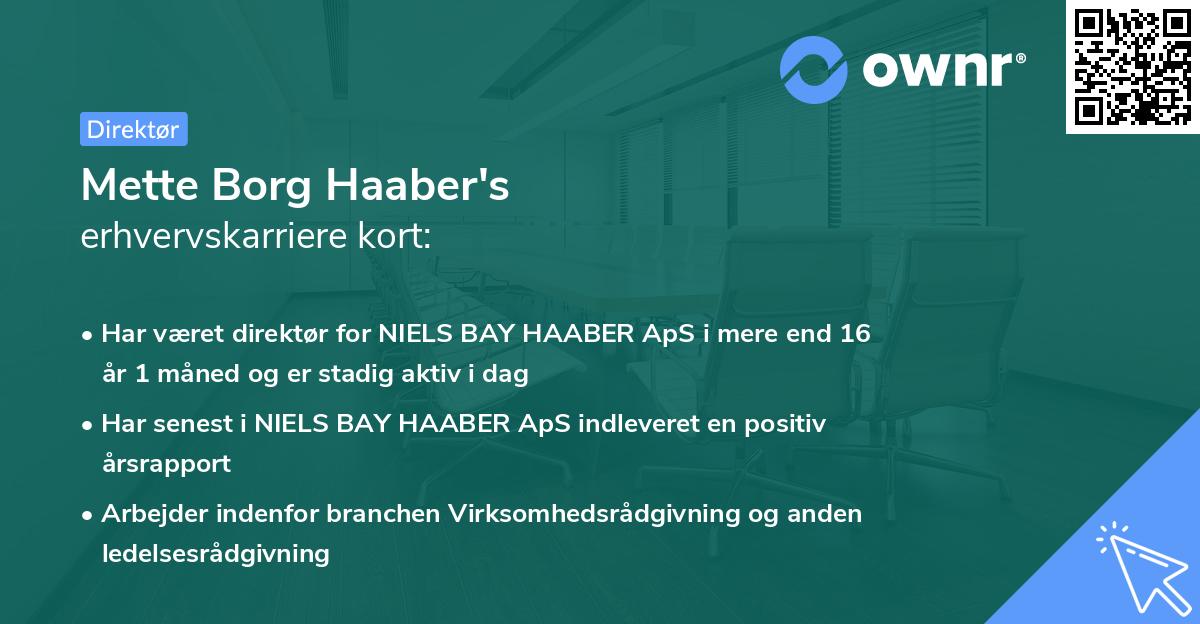 ownr®

Direktør

Mette Borg Haaber's
erhvervskarriere kort:

• Har været direktør for NIELS BAY HAABER ApS i mere end 16 år 1 måned og er stadig aktiv i dag

• Har senest i NIELS BAY HAABER ApS indleveret en positiv årsrapport

• Arbejder indenfor branchen Virksomhedsrådgivning og anden ledelsesrådgivning